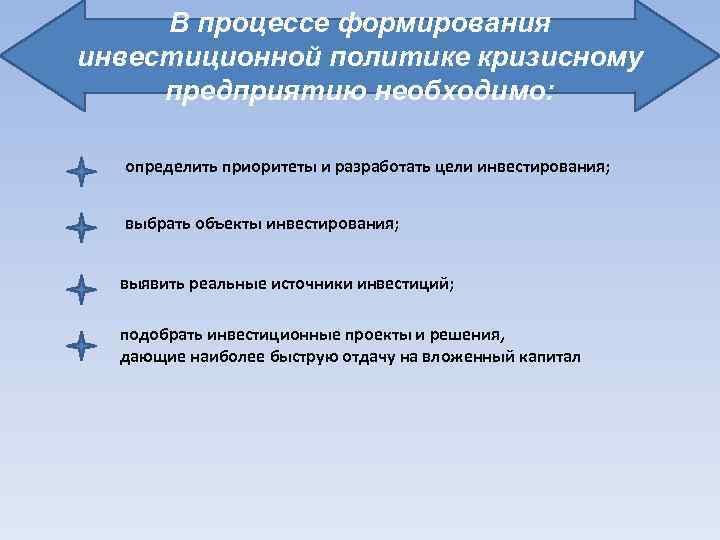 В процессе формирования инвестиционной политике кризисному предприятию необходимо:

определить приоритеты и разработать цели инвестирования;

выбрать объекты инвестирования;

выявить реальные источники инвестиций;

подобрать инвестиционные проекты и решения, дающие наиболее быструю отдачу на вложенный капитал